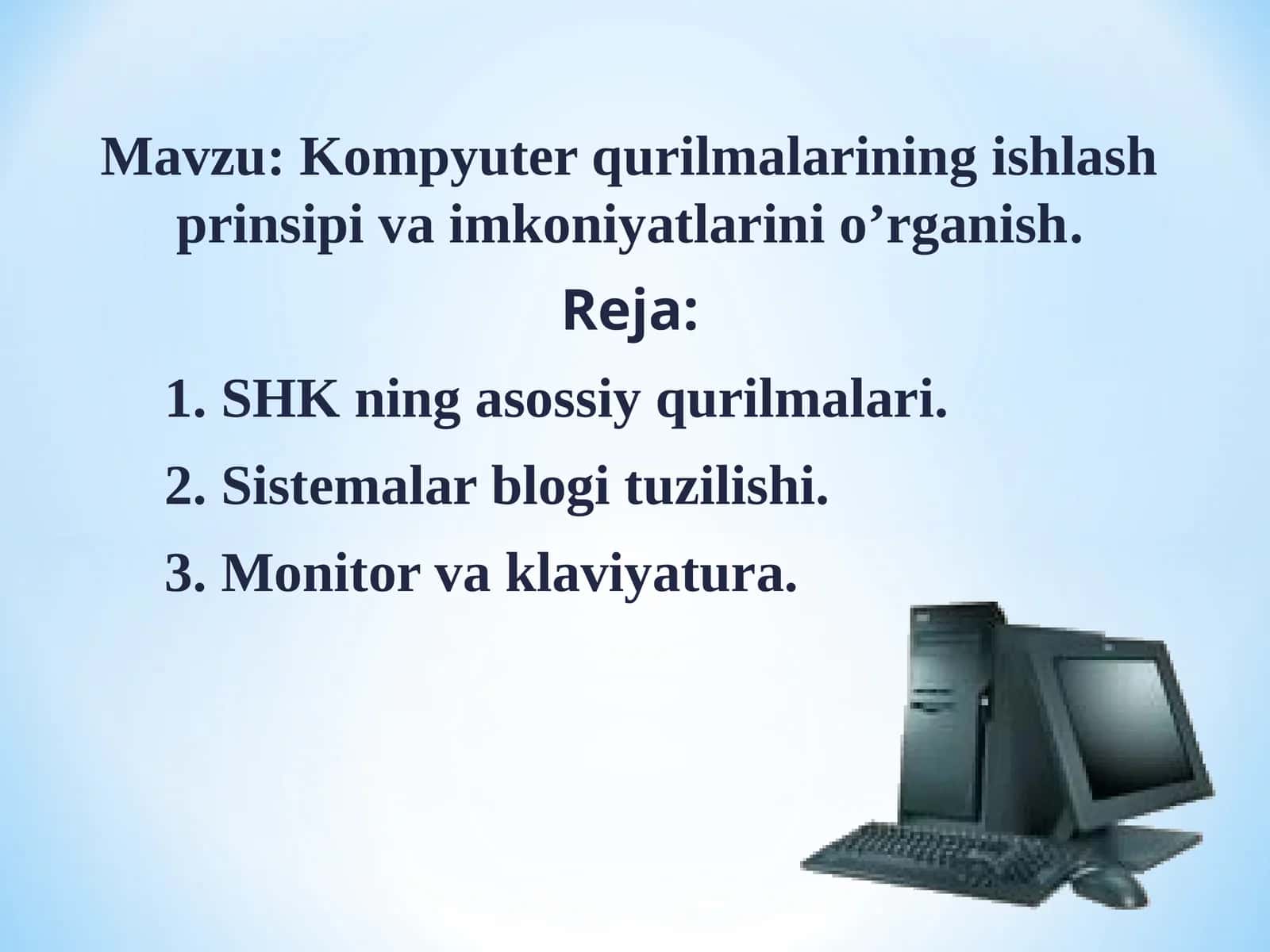 Mavzu: Kompyuter qurilmalarining ishlash prinsipi va imkoniyatlarini o’rganish.

Reja:

1. SHK ning asossiy qurilmalari.

2. Sistemalar blogi tuzilishi.

3. Monitor va klaviyatura.